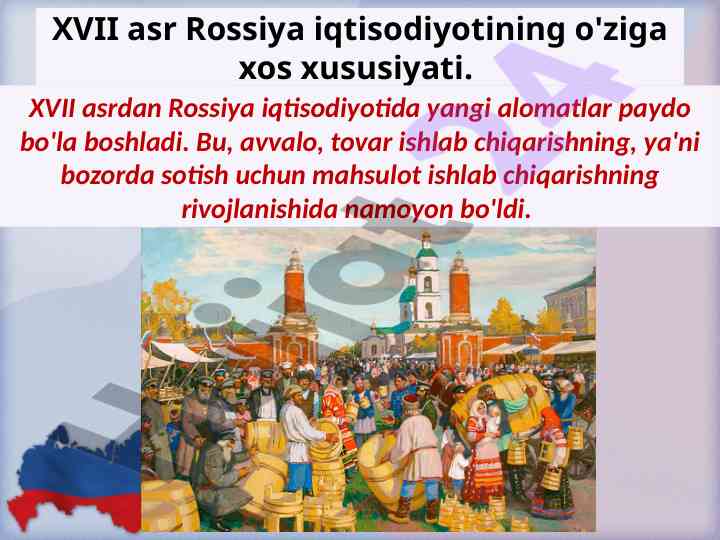 XVII asr Rossiya iqtisodiyotining o'ziga xos xususiyati.

XVII asrdan Rossiya iqtisodiyotida yangi alomatlar paydo bo'la boshladi. Bu, avvalo, tovar ishlab chiqarishning, ya'ni bozorda sotish uchun mahsulot ishlab chiqarishning rivojlanishida namoyon bo'ldi.